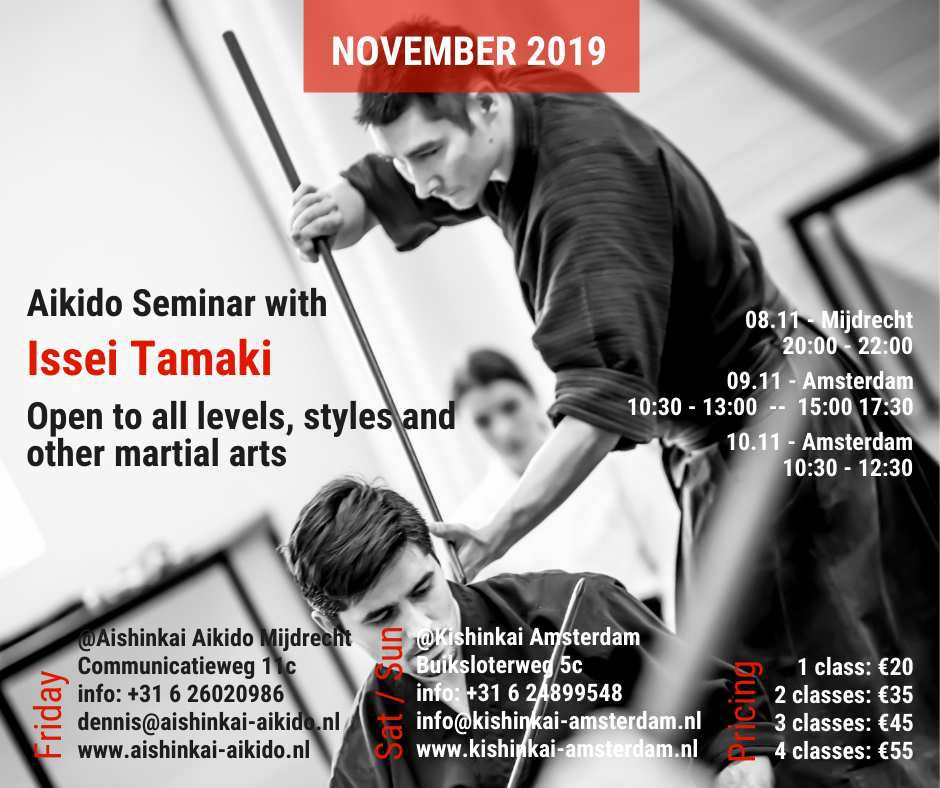 NOVEMBER 2019

Aikido Seminar with

Issei Tamaki

Open to all levels, styles and other martial arts

08.11 - Mijdrecht
20:00 - 22:00

09.11 - Amsterdam
10:30 - 13:00 -- 15:00 17:30

10.11 - Amsterdam
10:30 - 12:30

Friday

@Aishinkai Aikido Mijdrecht
Communicatieweg 11c
info: +31 6 26020986
dennis@aishinkai-aikido.nl
www.aishinkai-aikido.nl

Sat / Sun

@Kishinkai Amsterdam
Buiksloterweg 5c
info: +31 6 24899548
info@kishinkai-amsterdam.nl
www.kishinkai-amsterdam.nl

Pricing

1 class: €20
2 classes: €35
3 classes: €45
4 classes: €55